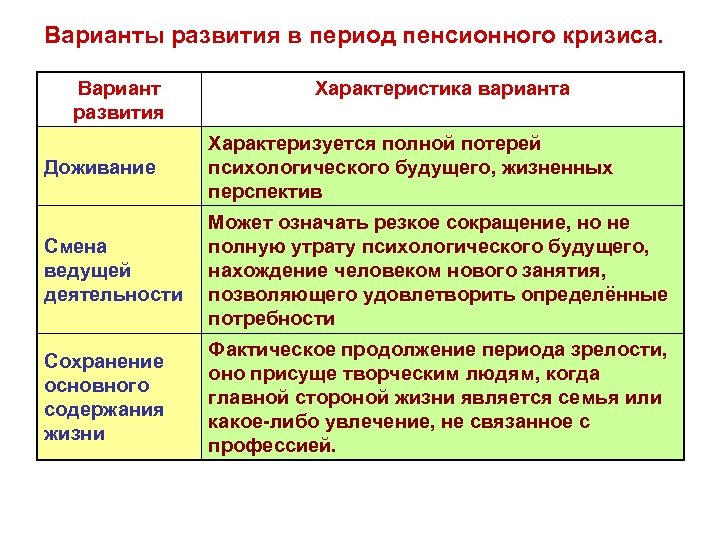 Варианты развития в период пенсионного кризиса.

| Вариант развития | Характеристика варианта |
|---|---|
| Доживание | Характеризуется полной потерей психологического будущего, жизненных перспектив |
| Смена ведущей деятельности | Может означать резкое сокращение, но не полную утрату психологического будущего, нахождение человеком нового занятия, позволяющего удовлетворить определённые потребности |
| Сохранение основного содержания жизни | Фактическое продолжение периода зрелости, оно присуще творческим людям, когда главной стороной жизни является семья или какое-либо увлечение, не связанное с профессией. |